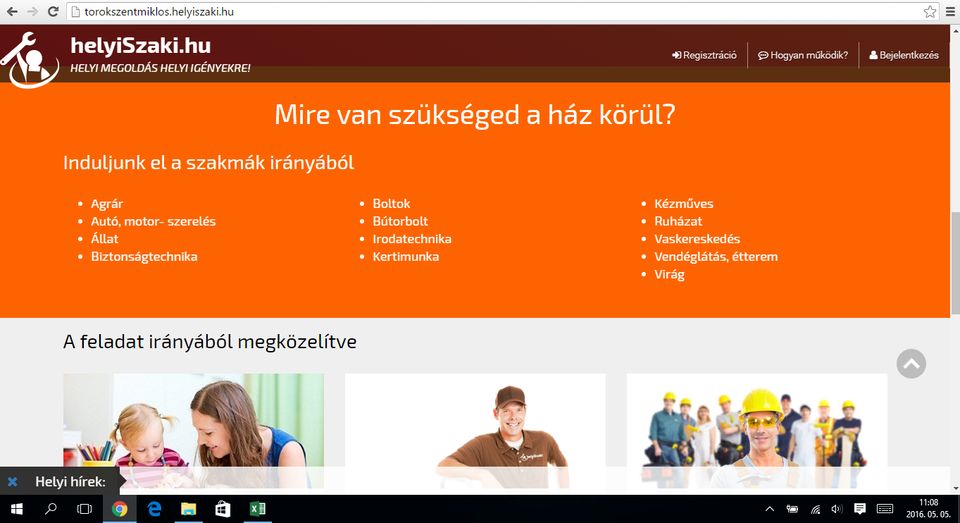 torokszentmiklos.helyiszaki.hu

helyiSzaki.hu
HELYI MEGOLDÁS HELYI IGÉNYEKRE!

Regisztráció
Hogyan működik?
Bejelentkezés

Mire van szükséged a ház körül?

Induljunk el a szakmák irányából

- Agrár
- Autó, motor- szerelés
- Állat
- Biztonságtechnika

- Boltok
- Bútorbolt
- Irodatechnika
- Kertimunka

- Kézműves
- Ruházat
- Vaskereskedés
- Vendéglátás, étterem
- Virág

A feladat irányából megközelítve

Helyi hírek:

11:08
2016. 05. 05.